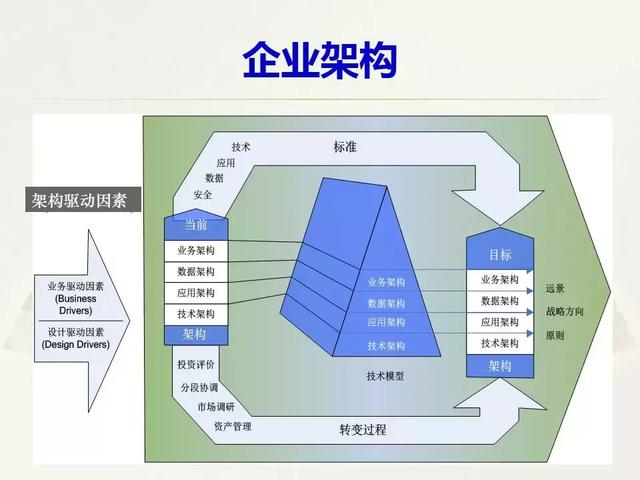 企业架构

架构驱动因素

业务驱动因素
(Business Drivers)

设计驱动因素
(Design Drivers)

技术
应用
数据
安全

标准

当前
业务架构
数据架构
应用架构
技术架构
架构

业务架构
数据架构
应用架构
技术架构

技术模型

目标
业务架构
数据架构
应用架构
技术架构
架构

远景
战略方向
原则

投资评价
分段协调
市场调研
资产管理

转变过程